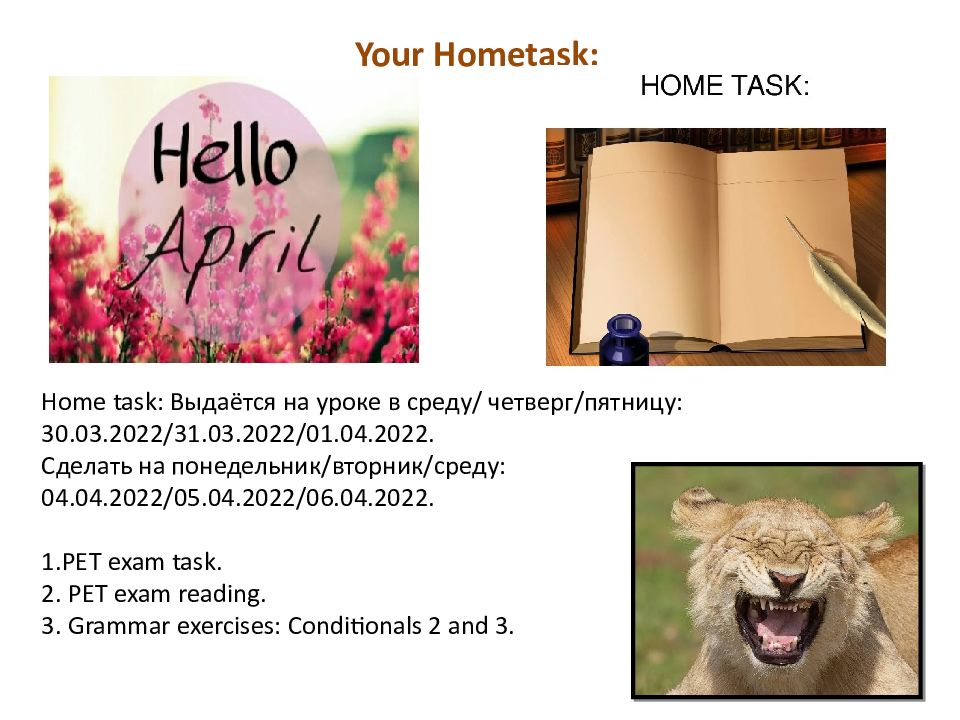 Your Hometask:

Hello April

HOME TASK:

Home task: Выдаётся на уроке в среду/ четверг/пятницу: 30.03.2022/31.03.2022/01.04.2022.
Сделать на понедельник/вторник/среду: 04.04.2022/05.04.2022/06.04.2022.

1.PET exam task.
2. PET exam reading.
3. Grammar exercises: Conditionals 2 and 3.